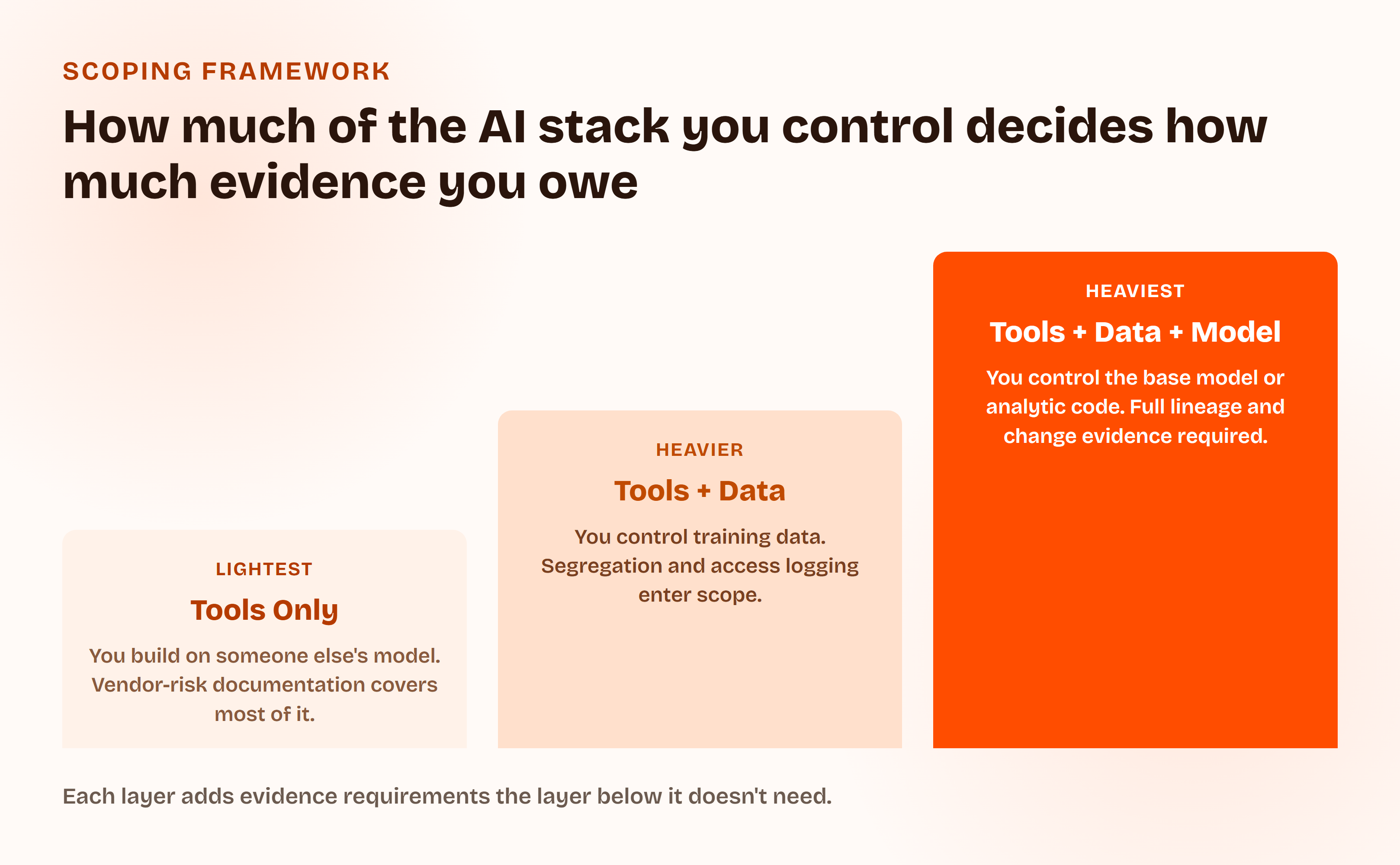 SCOPING FRAMEWORK

How much of the AI stack you control decides how much evidence you owe

LIGHTEST

Tools Only

You build on someone else's model. Vendor-risk documentation covers most of it.

HEAVIER

Tools + Data

You control training data. Segregation and access logging enter scope.

HEAVIEST

Tools + Data + Model

You control the base model or analytic code. Full lineage and change evidence required.

Each layer adds evidence requirements the layer below it doesn't need.